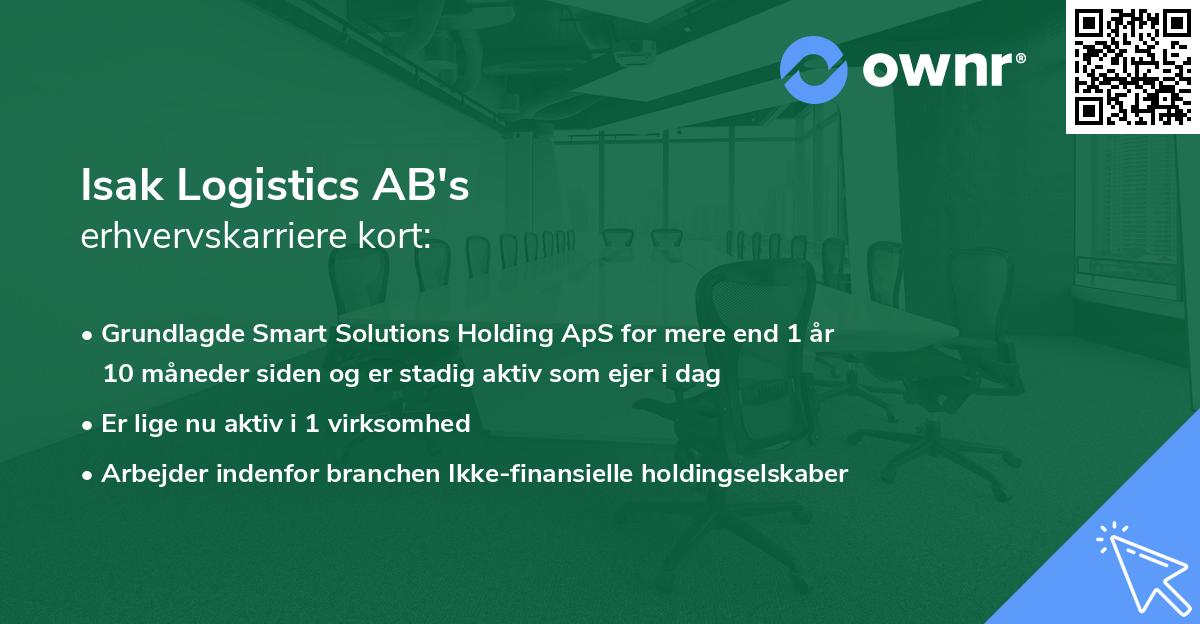 ownr®

Isak Logistics AB's
erhvervskarriere kort:

• Grundlagde Smart Solutions Holding ApS for mere end 1 år 10 måneder siden og er stadig aktiv som ejer i dag

• Er lige nu aktiv i 1 virksomhed

• Arbejder indenfor branchen Ikke-finansielle holdingselskaber